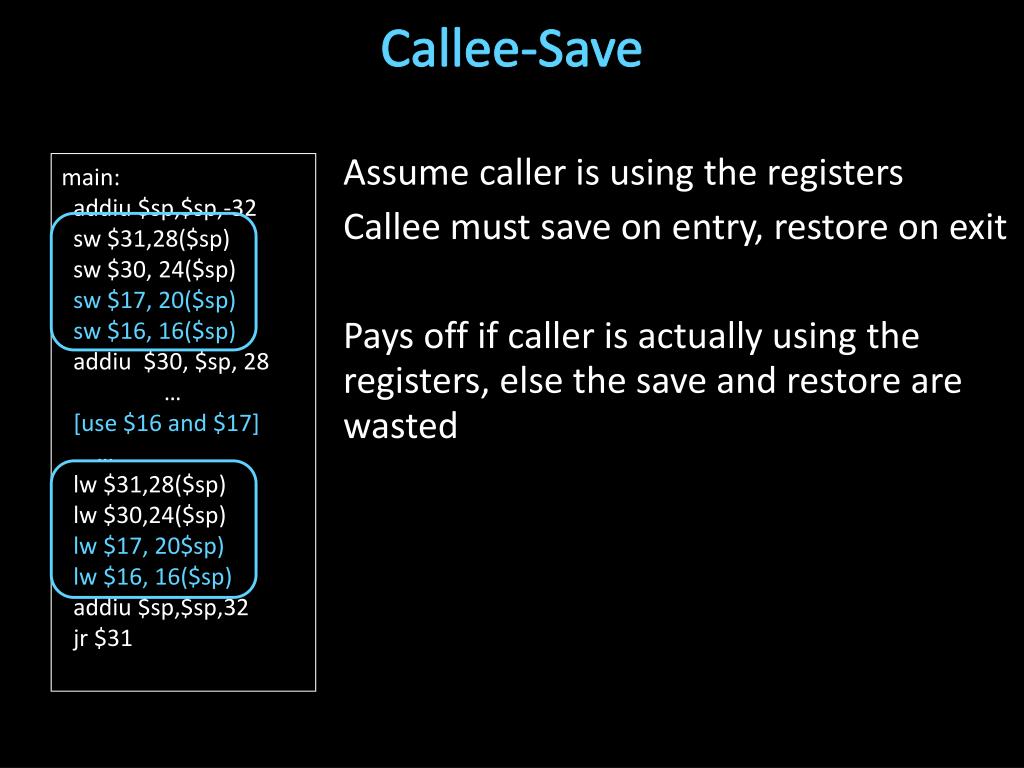 Callee-Save

main:
addiu \$sp,\$sp,-32
sw \$31,28(\$sp)
sw \$30, 24(\$sp)
sw \$17, 20(\$sp)
sw \$16, 16(\$sp)
addiu \$30, \$sp, 28
…
[use \$16 and \$17]
…
lw \$31,28(\$sp)
lw \$30,24(\$sp)
lw \$17, 20\$sp)
lw \$16, 16(\$sp)
addiu \$sp,\$sp,32
jr \$31

Assume caller is using the registers

Callee must save on entry, restore on exit

Pays off if caller is actually using the registers, else the save and restore are wasted